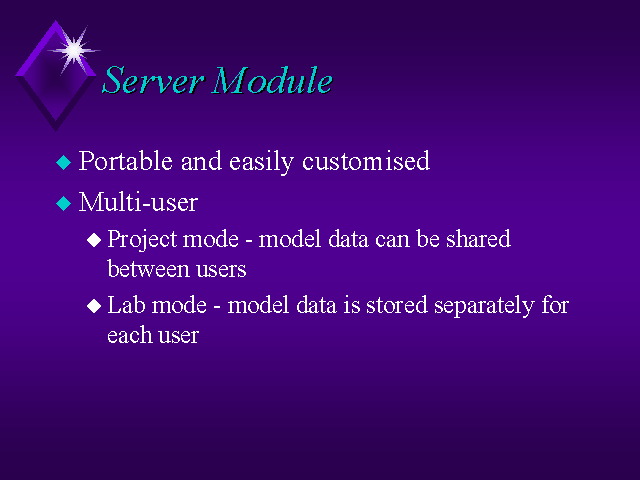 Server Module

◆ Portable and easily customised

◆ Multi-user

◆ Project mode - model data can be shared between users

◆ Lab mode - model data is stored separately for each user